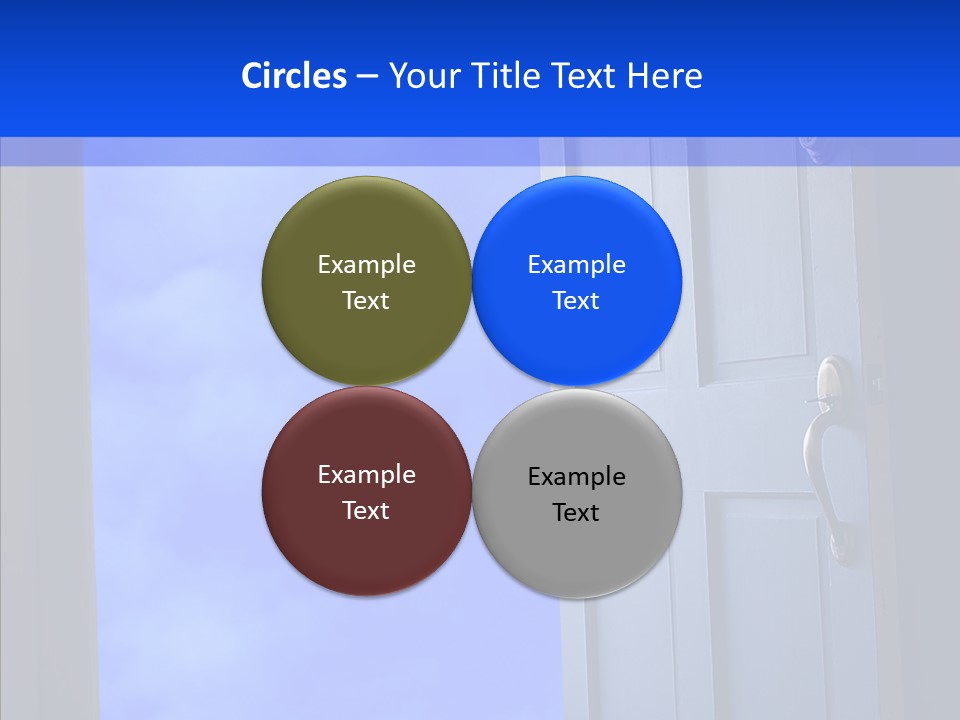 Circles – Your Title Text Here

Example Text

Example Text

Example Text

Example Text